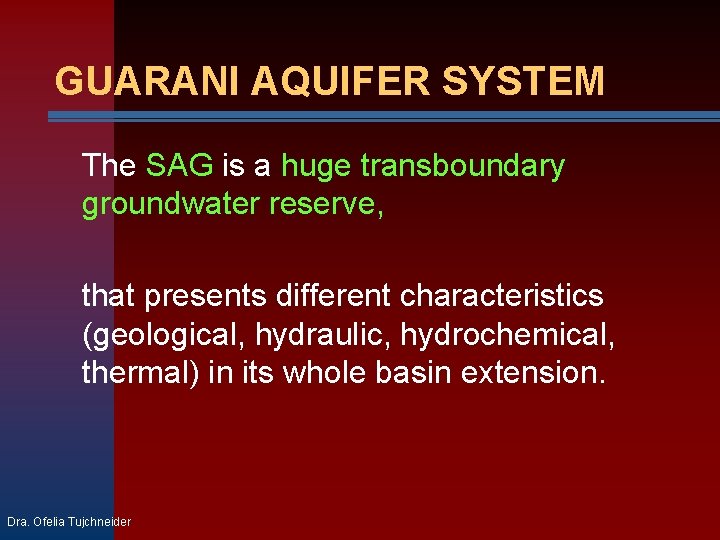 GUARANI AQUIFER SYSTEM

The SAG is a huge transboundary groundwater reserve,

that presents different characteristics (geological, hydraulic, hydrochemical, thermal) in its whole basin extension.

Dra. Ofelia Tujchneider